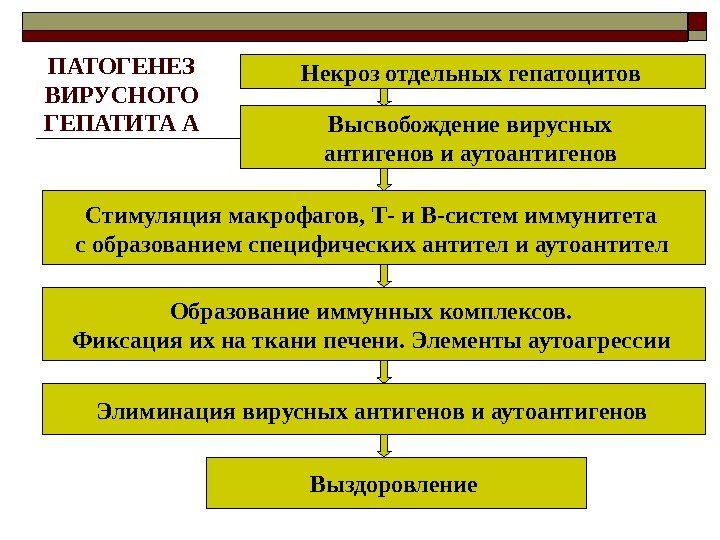 ПАТОГЕНЕЗ ВИРУСНОГО ГЕПАТИТА А

Некроз отдельных гепатоцитов

Высвобождение вирусных антигенов и аутоантигенов

Стимуляция макрофагов, Т- и В-систем иммунитета с образованием специфических антител и аутоантител

Образование иммунных комплексов. Фиксация их на ткани печени. Элементы аутоагрессии

Элиминация вирусных антигенов и аутоантигенов

Выздоровление